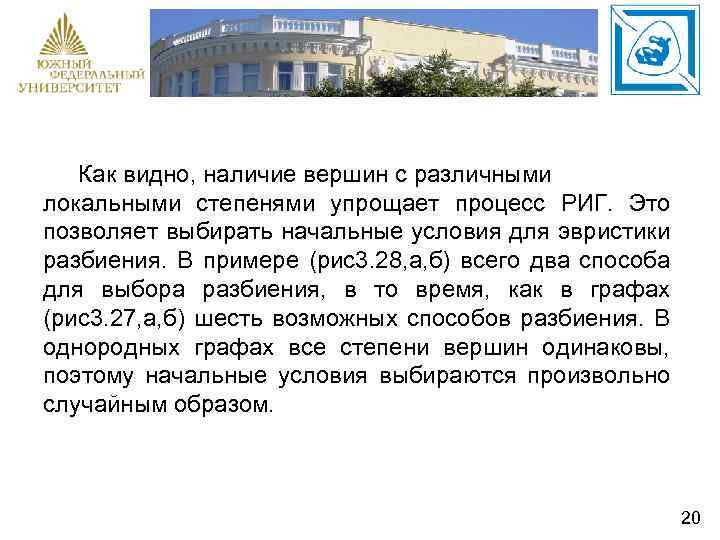 ЮЖНЫЙ ФЕДЕРАЛЬНЫЙ УНИВЕРСИТЕТ

Как видно, наличие вершин с различными локальными степенями упрощает процесс РИГ. Это позволяет выбирать начальные условия для эвристики разбиения. В примере (рис3.28,а,б) всего два способа для выбора разбиения, в то время, как в графах (рис3.27,а,б) шесть возможных способов разбиения. В однородных графах все степени вершин одинаковы, поэтому начальные условия выбираются произвольно случайным образом.

20